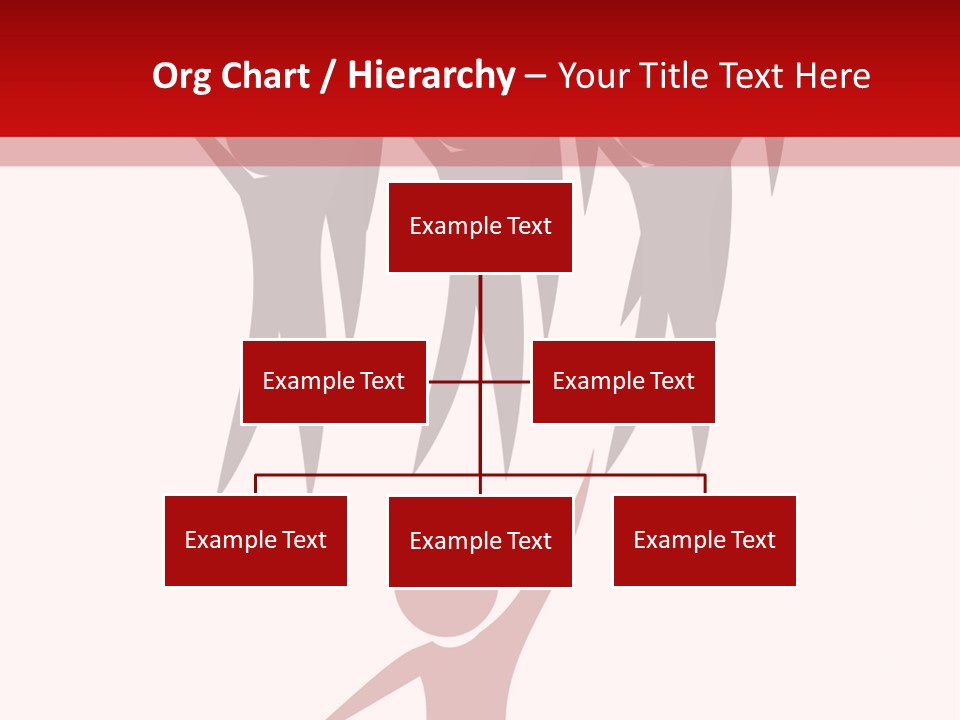 Org Chart / Hierarchy – Your Title Text Here

Example Text

Example Text

Example Text

Example Text

Example Text

Example Text